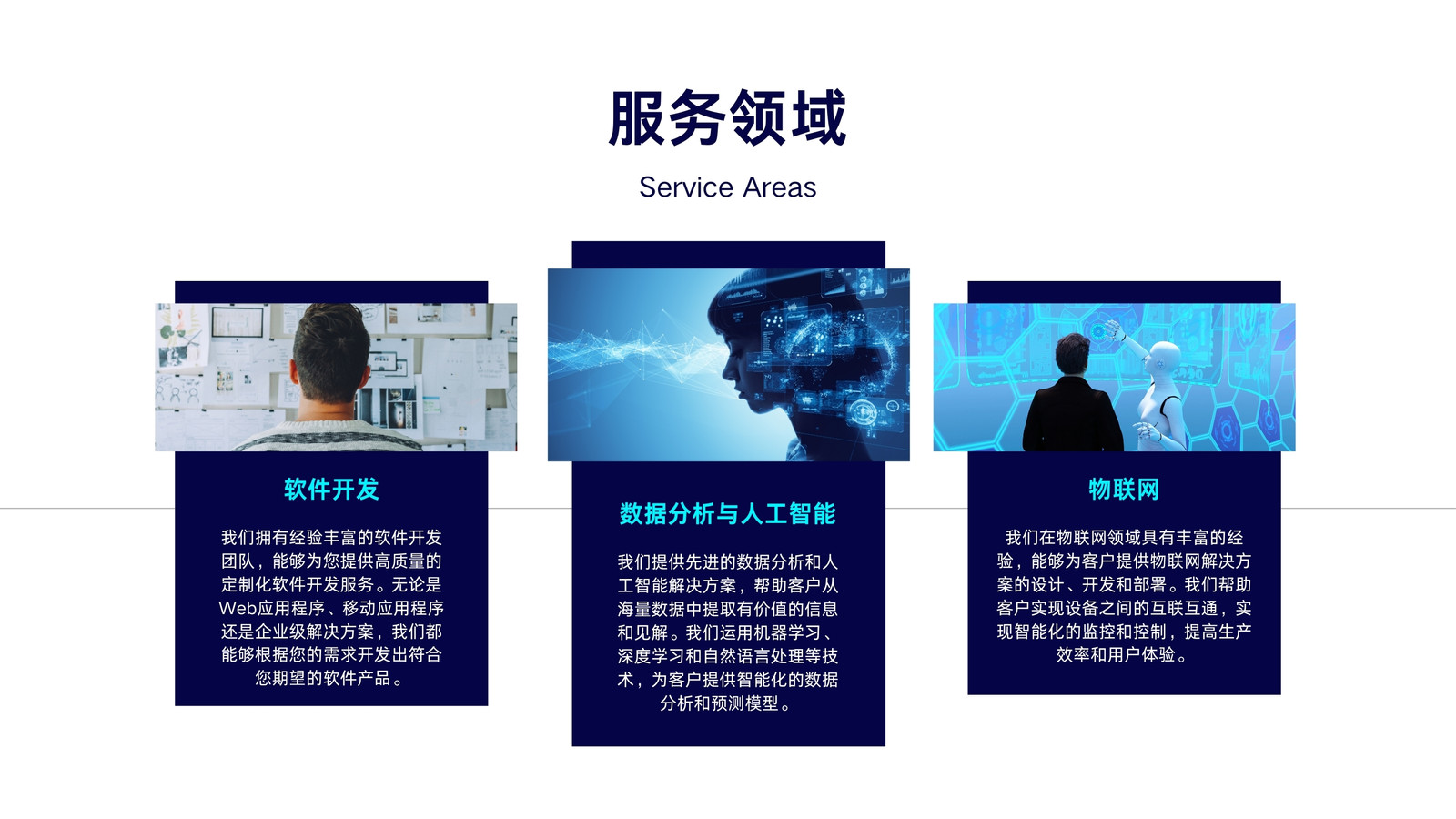 服务领域

Service Areas

软件开发

我们拥有经验丰富的软件开发团队，能够为您提供高质量的定制化软件开发服务。无论是Web应用程序、移动应用程序还是企业级解决方案，我们都能够根据您的需求开发出符合您期望的软件产品。

数据分析与人工智能

我们提供先进的数据分析和人工智能解决方案，帮助客户从海量数据中提取有价值的信息和见解。我们运用机器学习、深度学习和自然语言处理等技术，为客户提供智能化的数据分析和预测模型。

物联网

我们在物联网领域具有丰富的经验，能够为客户提供物联网解决方案的设计、开发和部署。我们帮助客户实现设备之间的互联互通，实现智能化的监控和控制，提高生产效率和用户体验。